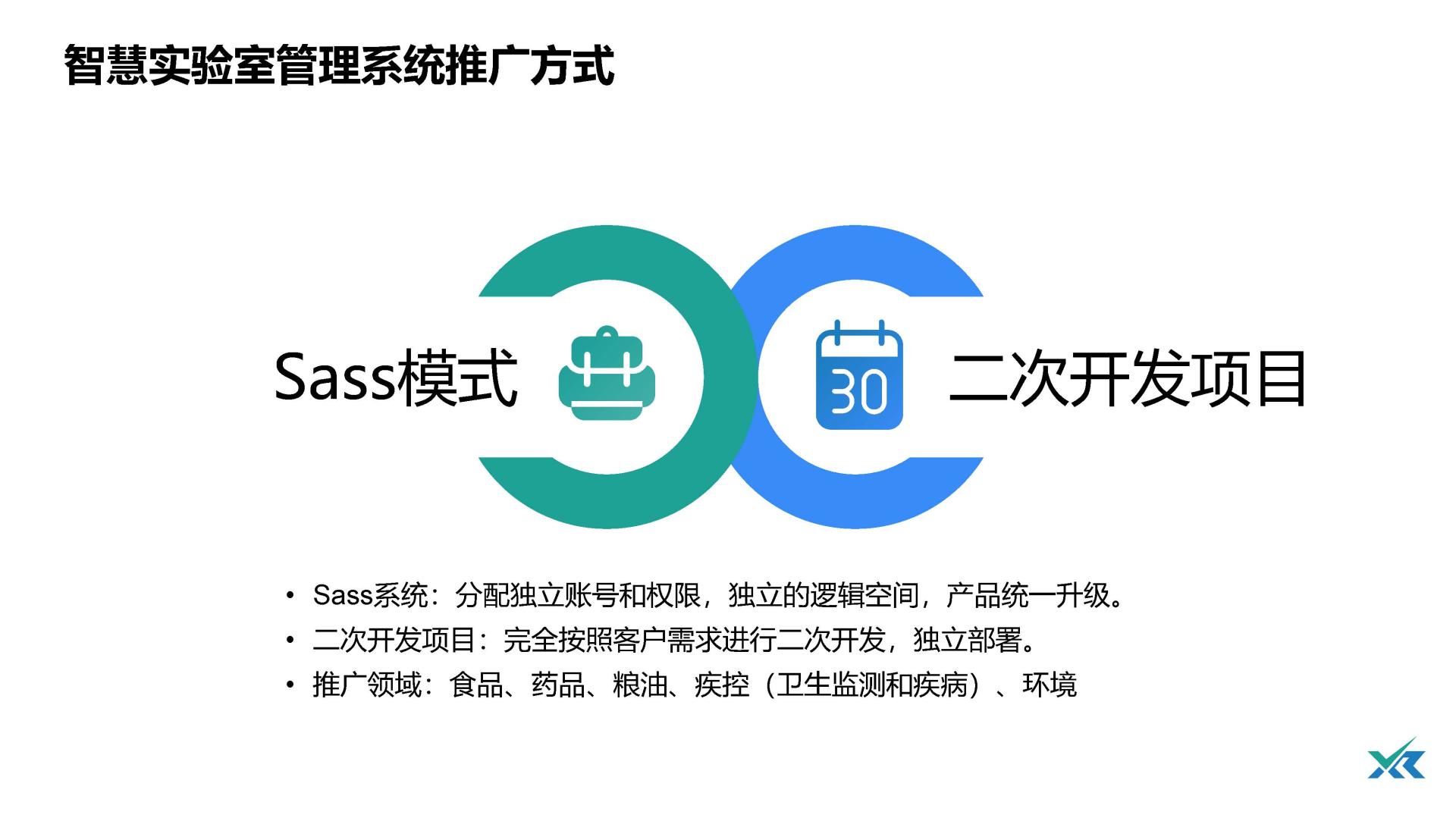 智慧实验室管理系统推广方式

Sass模式

30

二次开发项目

• Sass系统：分配独立账号和权限，独立的逻辑空间，产品统一升级。
• 二次开发项目：完全按照客户需求进行二次开发，独立部署。
• 推广领域：食品、药品、粮油、疾控（卫生监测和疾病）、环境